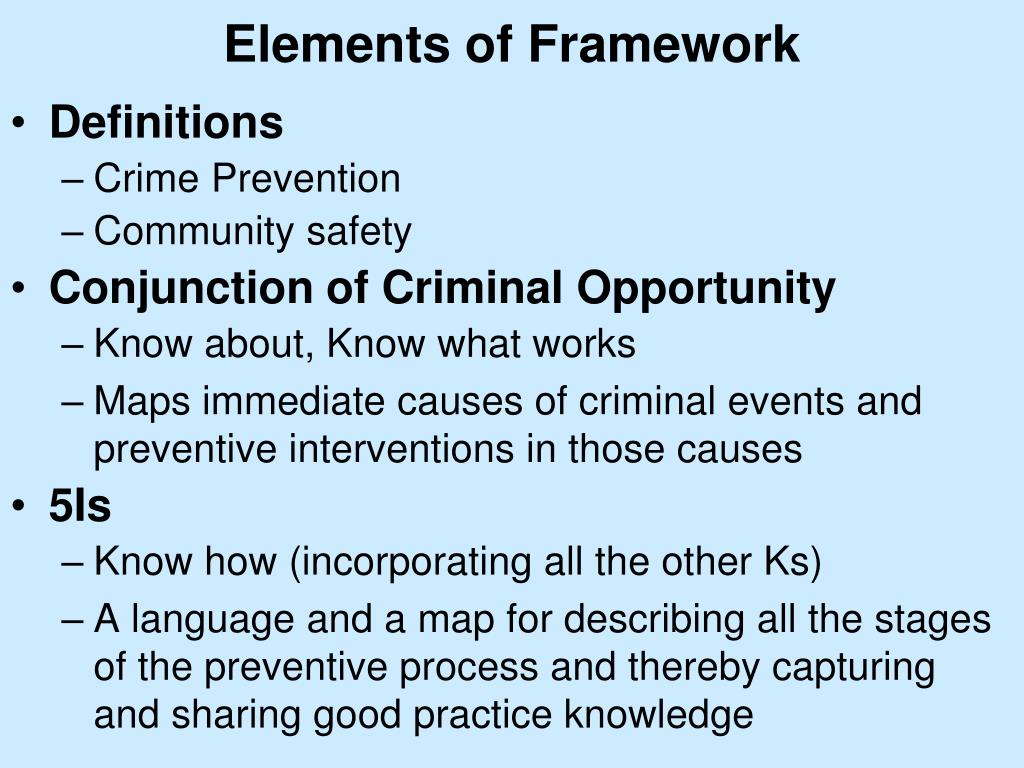 Elements of Framework

• Definitions
– Crime Prevention
– Community safety
• Conjunction of Criminal Opportunity
– Know about, Know what works
– Maps immediate causes of criminal events and preventive interventions in those causes
• 5Is
– Know how (incorporating all the other Ks)
– A language and a map for describing all the stages of the preventive process and thereby capturing and sharing good practice knowledge